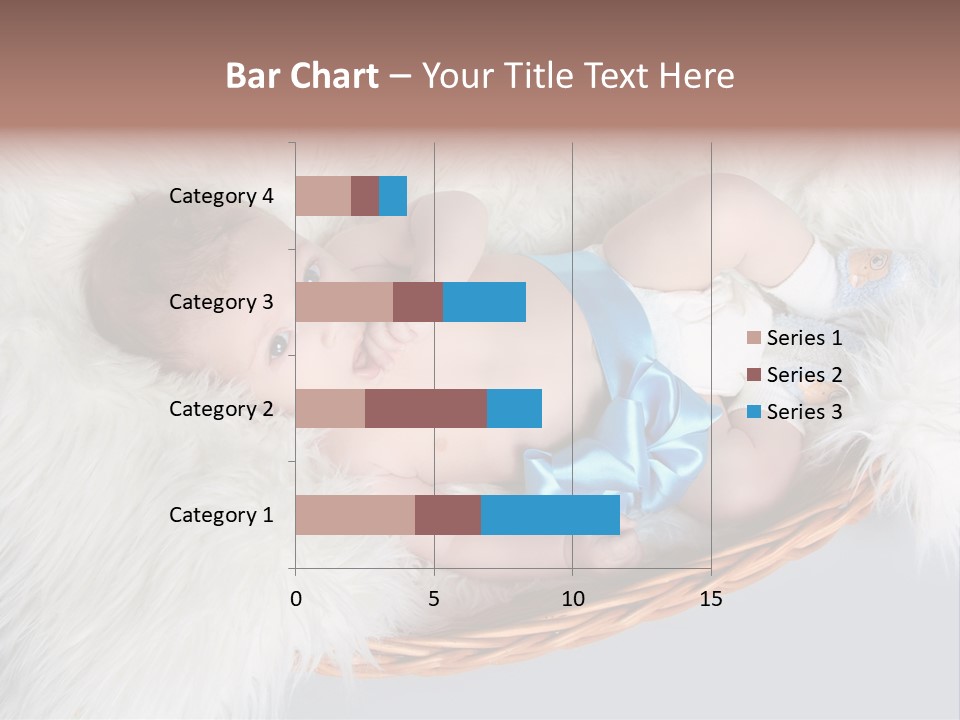 Bar Chart – Your Title Text Here

Category 4
Category 3
Category 2
Category 1

0
5
10
15

Series 1
Series 2
Series 3